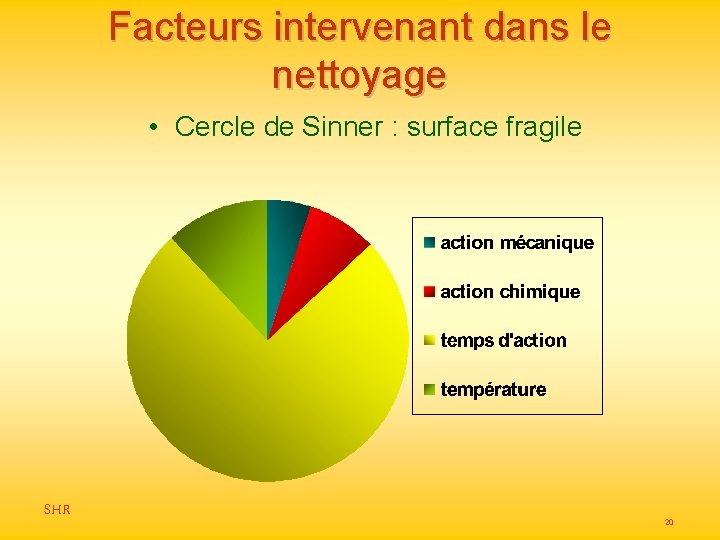 Facteurs intervenant dans le nettoyage

• Cercle de Sinner : surface fragile

action mécanique
action chimique
temps d'action
température

SHR

20